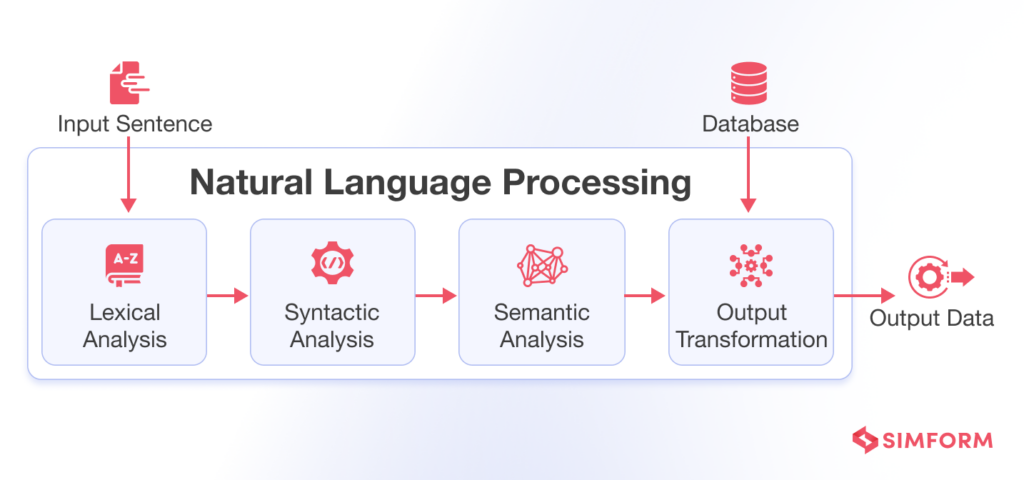 Input Sentence

Database

Natural Language Processing

A-Z

Lexical Analysis

Syntactic Analysis

Semantic Analysis

Output Transformation

Output Data

SIMFORM